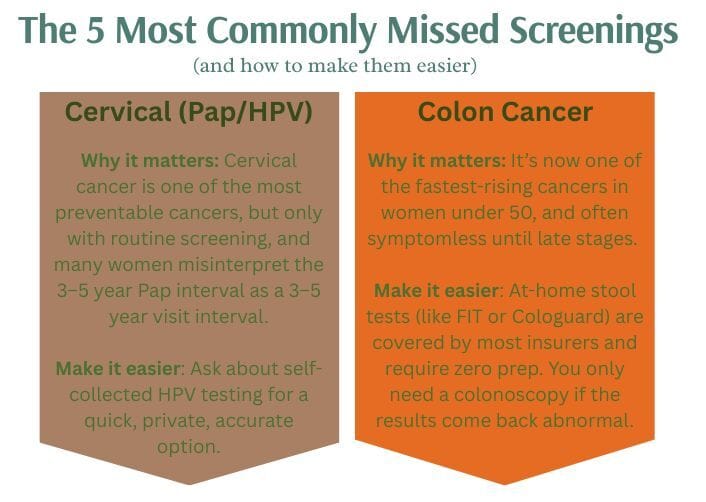 The 5 Most Commonly Missed Screenings
(and how to make them easier)

Cervical (Pap/HPV)

Why it matters: Cervical cancer is one of the most preventable cancers, but only with routine screening, and many women misinterpret the 3–5 year Pap interval as a 3–5 year visit interval.

Make it easier: Ask about self-collected HPV testing for a quick, private, accurate option.

Colon Cancer

Why it matters: It's now one of the fastest-rising cancers in women under 50, and often symptomless until late stages.

Make it easier: At-home stool tests (like FIT or Cologuard) are covered by most insurers and require zero prep. You only need a colonoscopy if the results come back abnormal.